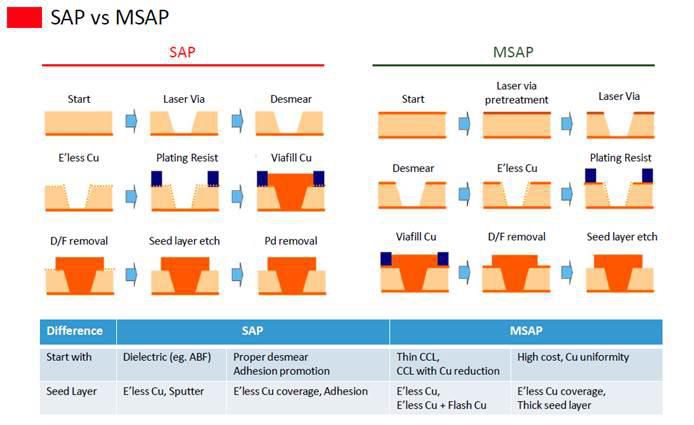 SAP vs MSAP

SAP

Start

Laser Via

Desmear

E'less Cu

Plating Resist

Viafill Cu

D/F removal

Seed layer etch

Pd removal

MSAP

Start

Laser via pretreatment

Laser Via

Desmear

E'less Cu

Plating Resist

Viafill Cu

D/F removal

Seed layer etch

| Difference | SAP | | MSAP | |
|---|---|---|---|---|
| Start with | Dielectric (eg. ABF) | Proper desmear Adhesion promotion | Thin CCL, CCL with Cu reduction | High cost, Cu uniformity |
| Seed Layer | E'less Cu, Sputter | E'less Cu coverage, Adhesion | E'less Cu, E'less Cu + Flash Cu | E'less Cu coverage, Thick seed layer |